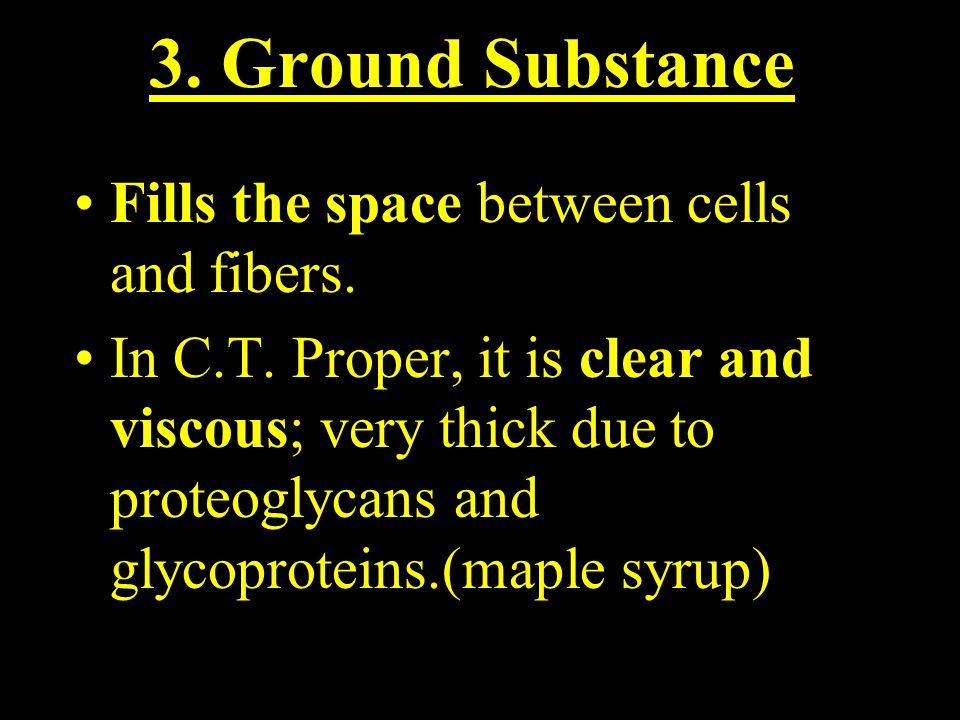 3. Ground Substance

• Fills the space between cells and fibers.

• In C.T. Proper, it is clear and viscous; very thick due to proteoglycans and glycoproteins.(maple syrup)